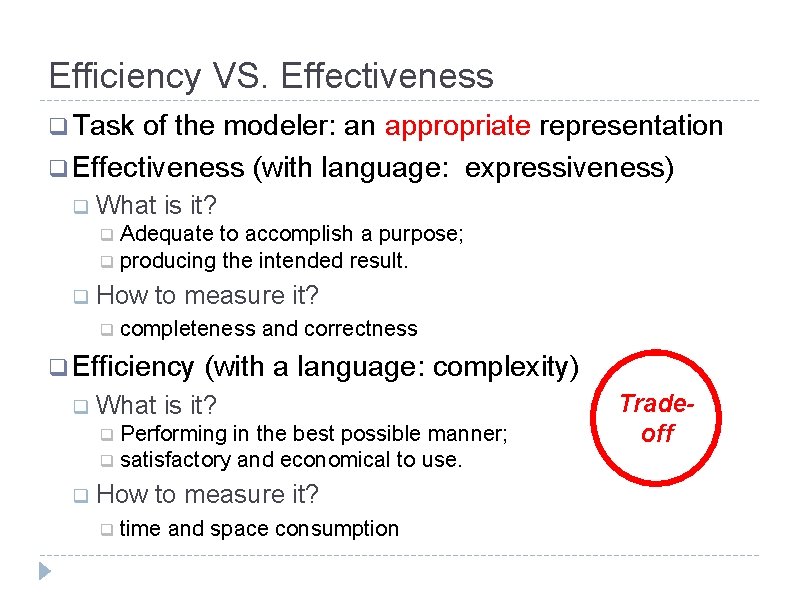 Efficiency VS. Effectiveness

Task of the modeler: an appropriate representation

Effectiveness (with language: expressiveness)

What is it?

Adequate to accomplish a purpose;

producing the intended result.

How to measure it?

completeness and correctness

Efficiency (with a language: complexity)

What is it?

Performing in the best possible manner;

satisfactory and economical to use.

How to measure it?

time and space consumption

Trade-off